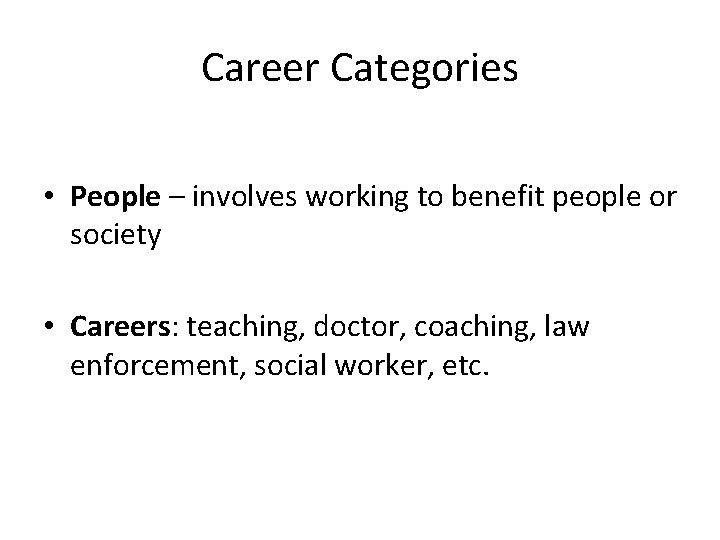 Career Categories

• People – involves working to benefit people or society

• Careers: teaching, doctor, coaching, law enforcement, social worker, etc.